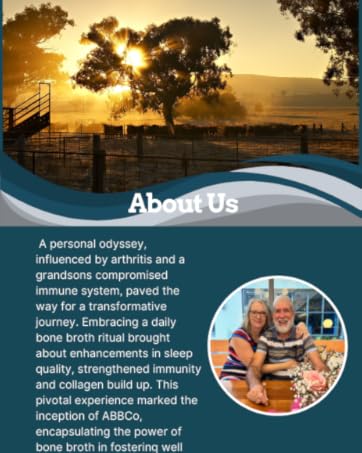 About Us

A personal odyssey, influenced by arthritis and a grandsons compromised immune system, paved the way for a transformative journey. Embracing a daily bone broth ritual brought about enhancements in sleep quality, strengthened immunity and collagen build up. This pivotal experience marked the inception of ABBCo, encapsulating the power of bone broth in fostering well